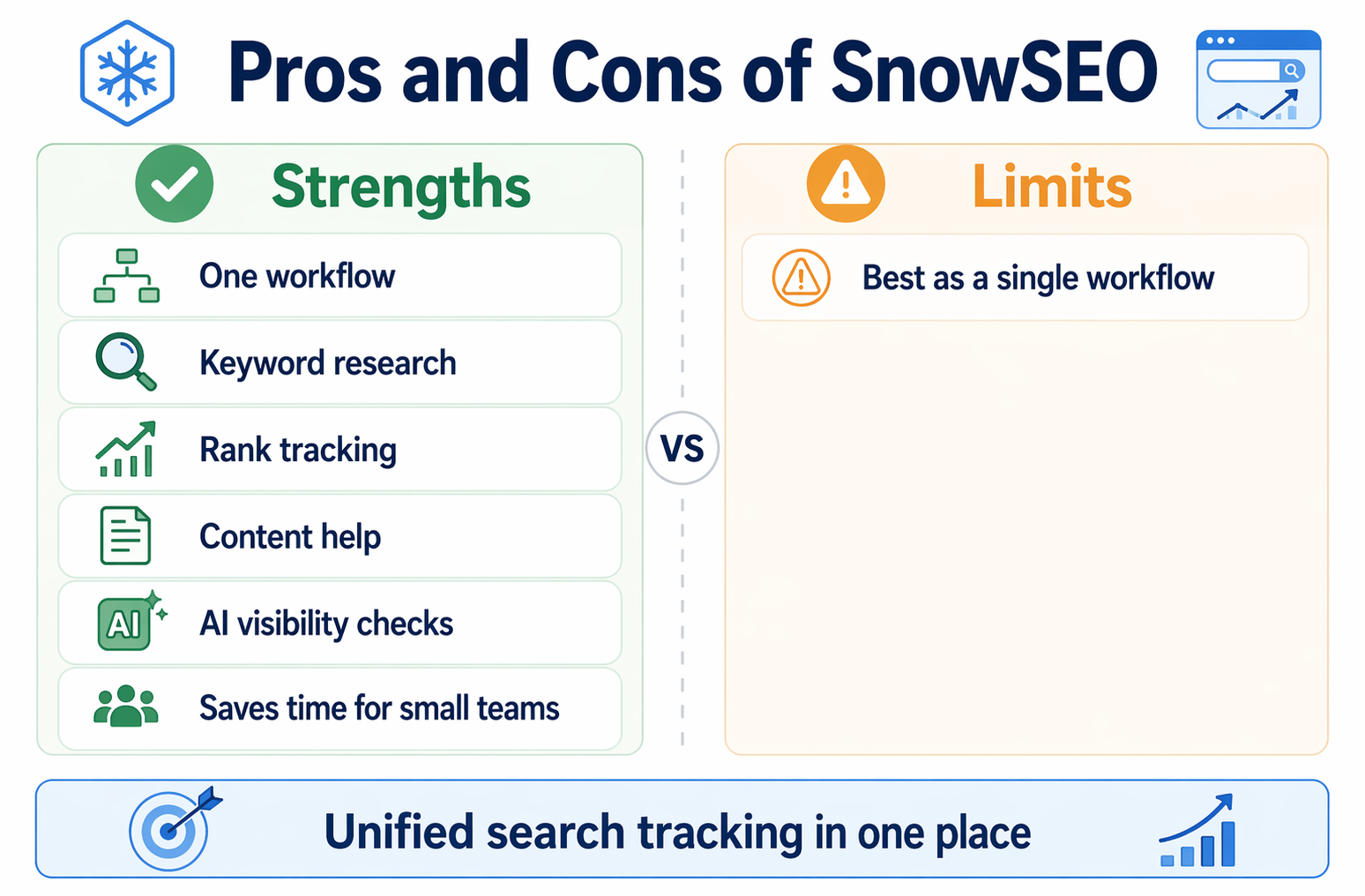 Pros and Cons of SnowSEO

Strengths

One workflow

Keyword research

Rank tracking

Content help

AI

AI visibility checks

Saves time for small teams

VS

Limits

Best as a single workflow

Unified search tracking in one place